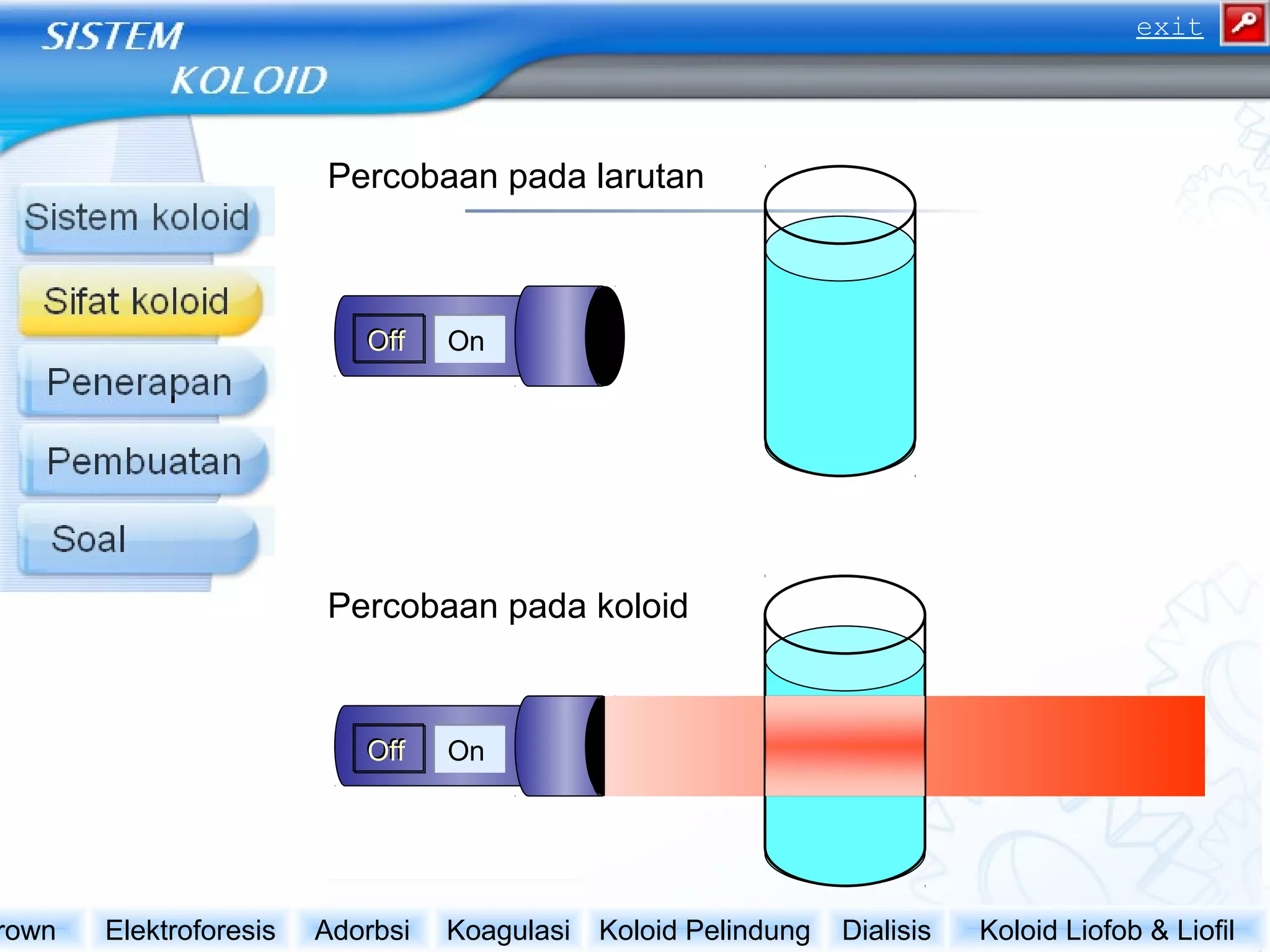 SISTEM KOLOID

exit

Sistem koloid

Sifat koloid

Penerapan

Pembuatan

Soal

Percobaan pada larutan

Off On

Percobaan pada koloid

Off On

rown Elektroforesis Adorbsi Koagulasi Koloid Pelindung Dialisis Koloid Liofob & Liofil